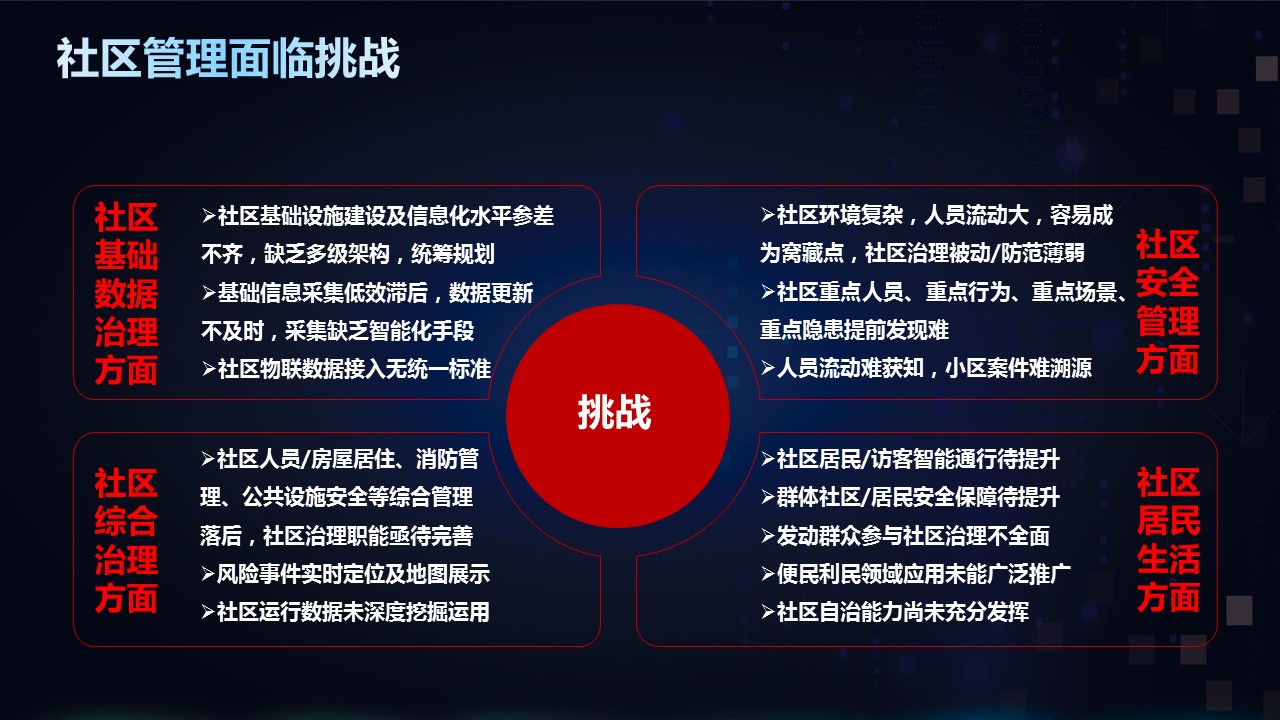 社区管理面临挑战

社区基础数据治理方面

➢社区基础设施建设及信息化水平参差不齐，缺乏多级架构，统筹规划
➢基础信息采集低效滞后，数据更新不及时，采集缺乏智能化手段
➢社区物联数据接入无统一标准

➢社区环境复杂，人员流动大，容易成为窝藏点，社区治理被动/防范薄弱
➢社区重点人员、重点行为、重点场景、重点隐患提前发现难
➢人员流动难获知，小区案件难溯源

社区安全管理方面

挑战

社区综合治理方面

➢社区人员/房屋居住、消防管理、公共设施安全等综合管理落后，社区治理职能亟待完善
➢风险事件实时定位及地图展示
➢社区运行数据未深度挖掘运用

➢社区居民/访客智能通行待提升
➢群体社区/居民安全保障待提升
➢发动群众参与社区治理不全面
➢便民利民领域应用未能广泛推广
➢社区自治能力尚未充分发挥

社区居民生活方面